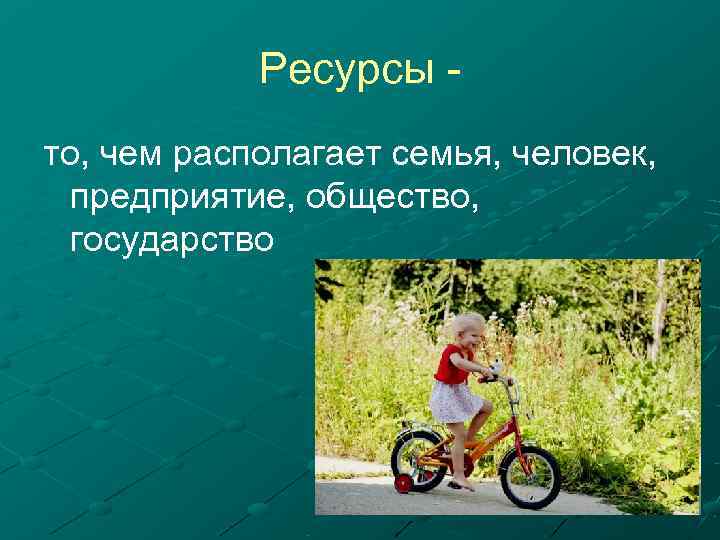 Ресурсы -

то, чем располагает семья, человек, предприятие, общество, государство